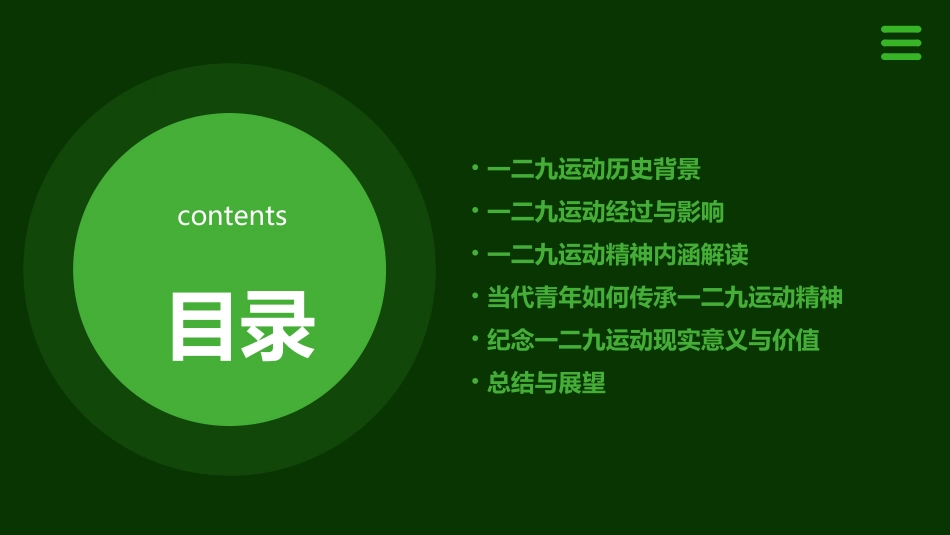 contents

目录

• 一二九运动历史背景
• 一二九运动经过与影响
• 一二九运动精神内涵解读
• 当代青年如何传承一二九运动精神
• 纪念一二九运动现实意义与价值
• 总结与展望